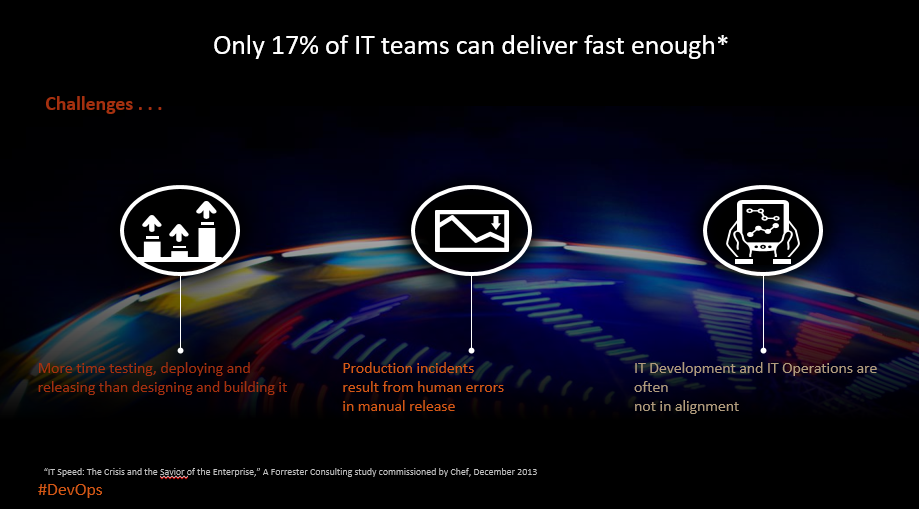 Only 17% of IT teams can deliver fast enough*

Challenges . . .

More time testing, deploying and releasing than designing and building it

Production incidents result from human errors in manual release

IT Development and IT Operations are often not in alignment

"IT Speed: The Crisis and the Savior of the Enterprise," A Forrester Consulting study commissioned by Chef, December 2013

#DevOps